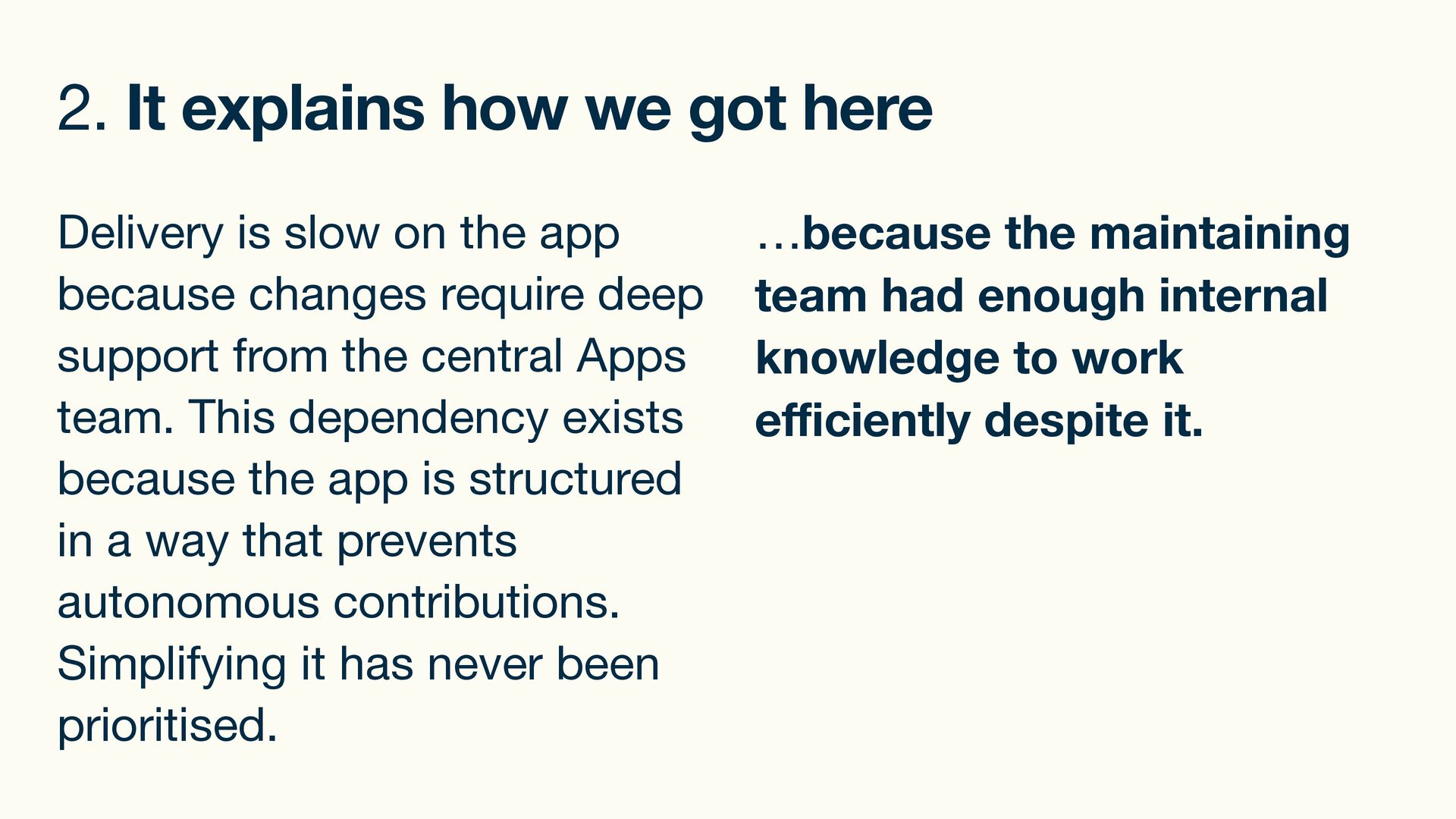 2. It explains how we got here

Delivery is slow on the app because changes require deep support from the central Apps team. This dependency exists because the app is structured in a way that prevents autonomous contributions. Simplifying it has never been prioritised.

…because the maintaining team had enough internal knowledge to work efficiently despite it.